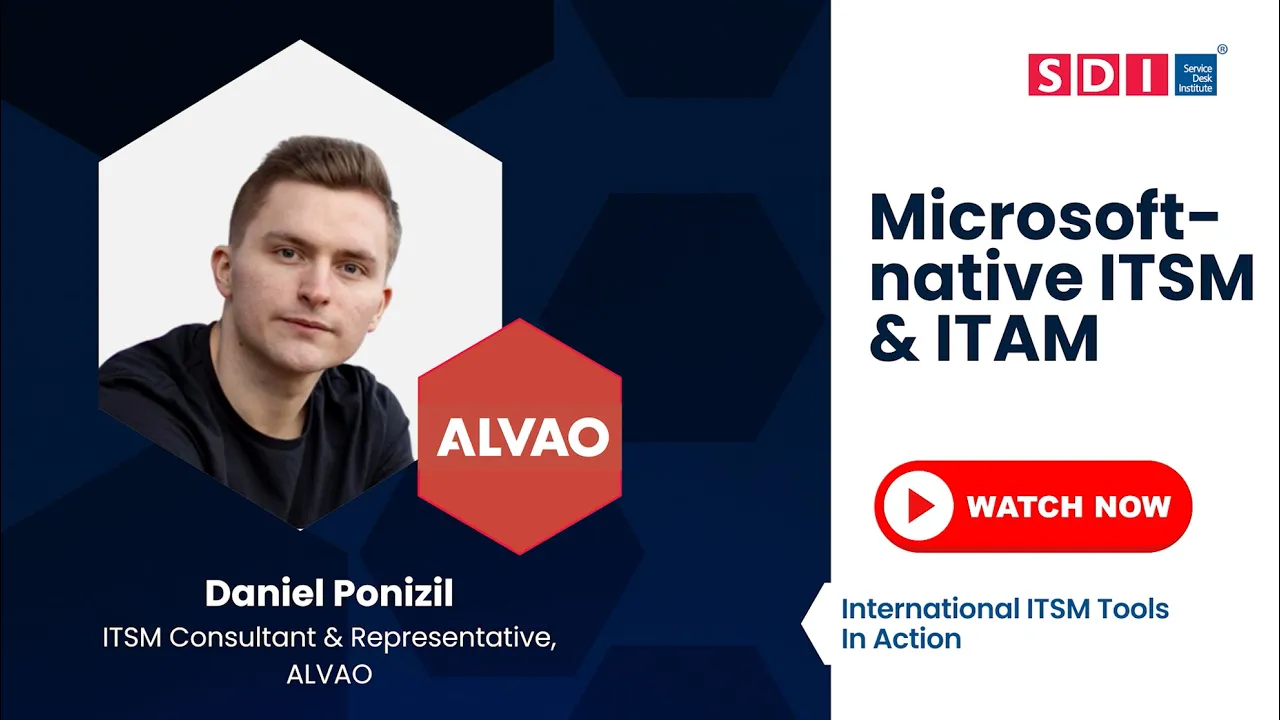 ALVAO

Daniel Ponizil
ITSM Consultant & Representative, ALVAO

SDI Service Desk Institute ®

Microsoft-native ITSM & ITAM

WATCH NOW

International ITSM Tools In Action